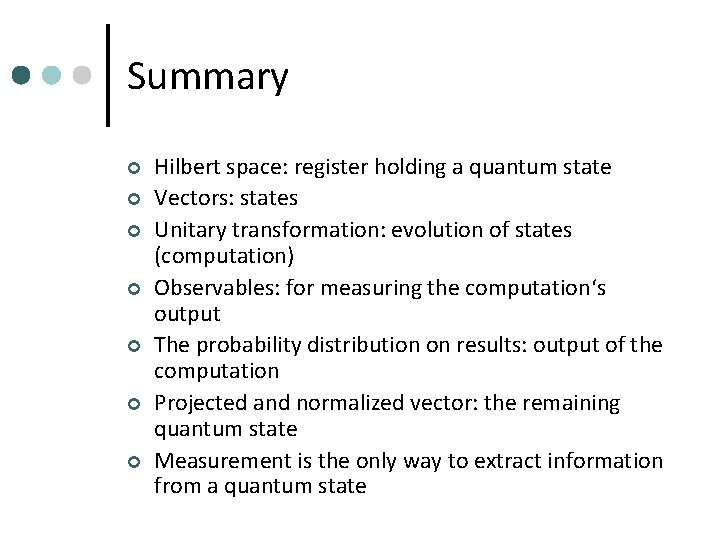 Summary

Hilbert space: register holding a quantum state

Vectors: states

Unitary transformation: evolution of states (computation)

Observables: for measuring the computation‘s output

The probability distribution on results: output of the computation

Projected and normalized vector: the remaining quantum state

Measurement is the only way to extract information from a quantum state